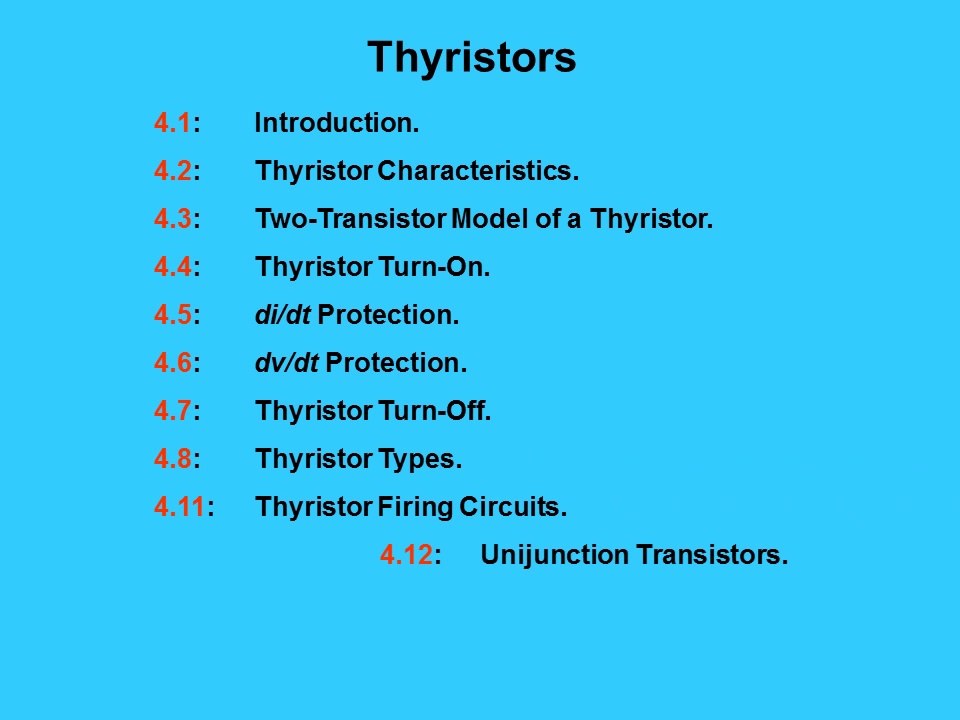 Thyristors

4.1: Introduction.

4.2: Thyristor Characteristics.

4.3: Two-Transistor Model of a Thyristor.

4.4: Thyristor Turn-On.

4.5: di/dt Protection.

4.6: dv/dt Protection.

4.7: Thyristor Turn-Off.

4.8: Thyristor Types.

4.11: Thyristor Firing Circuits.

4.12: Unijunction Transistors.